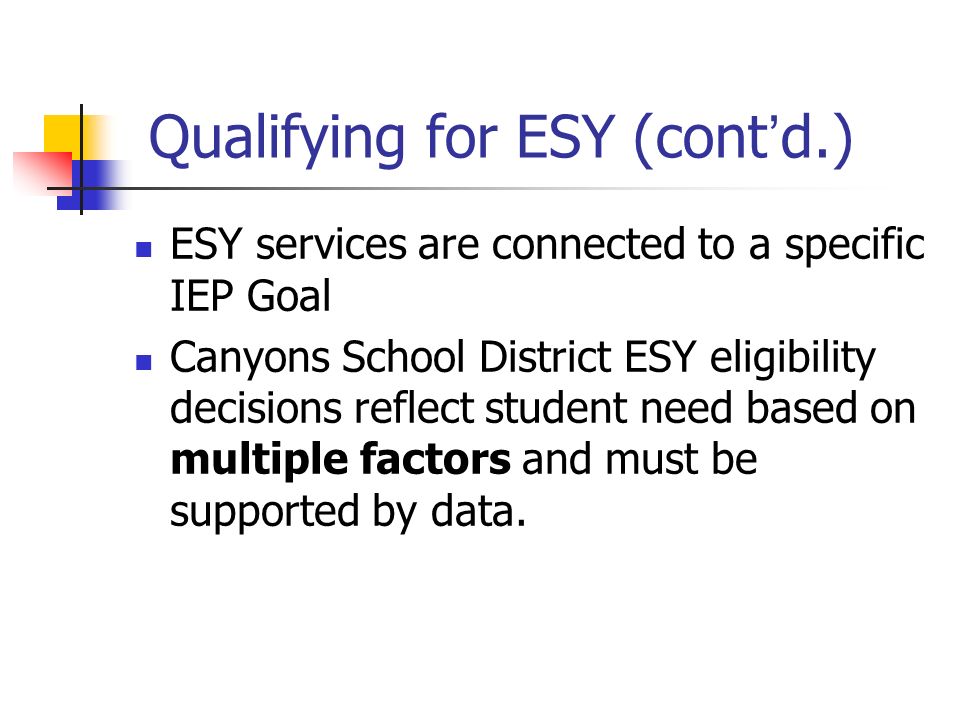 Qualifying for ESY (cont’d.)

- ESY services are connected to a specific IEP Goal
- Canyons School District ESY eligibility decisions reflect student need based on **multiple factors** and must be supported by data.